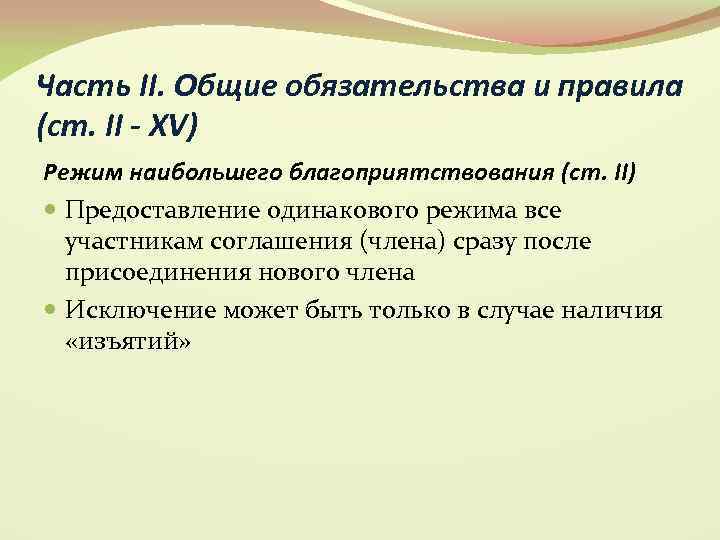 Часть II. Общие обязательства и правила (ст. II - XV)

Режим наибольшего благоприятствования (ст. II)

Предоставление одинакового режима все участникам соглашения (члена) сразу после присоединения нового члена

Исключение может быть только в случае наличия «изъятий»